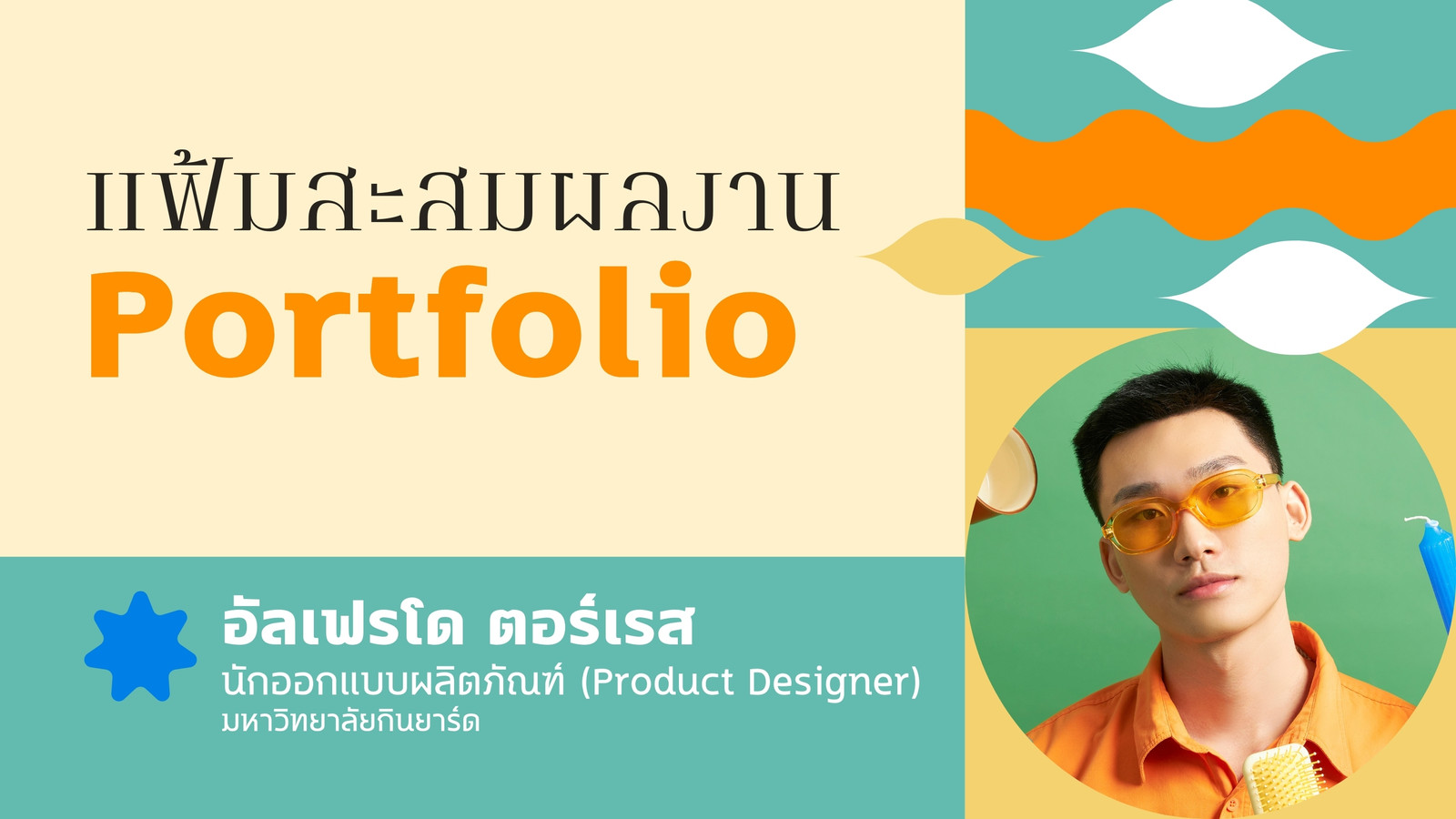 แฟ้มสะสมผลงาน
Portfolio

อัลเฟรโด ตอร์เรส
นักออกแบบผลิตภัณฑ์ (Product Designer)
มหาวิทยาลัยกินยาร์ด